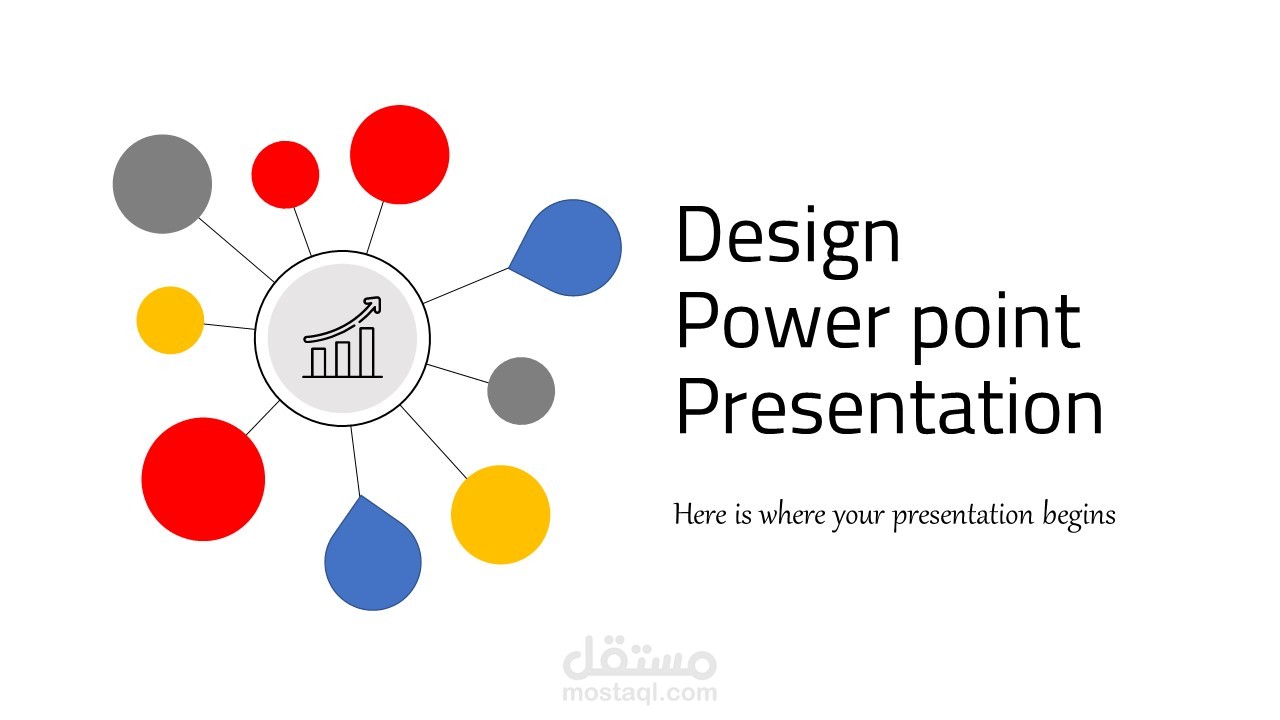 Design Power point Presentation

Here is where your presentation begins

مستقل
mostaql.com